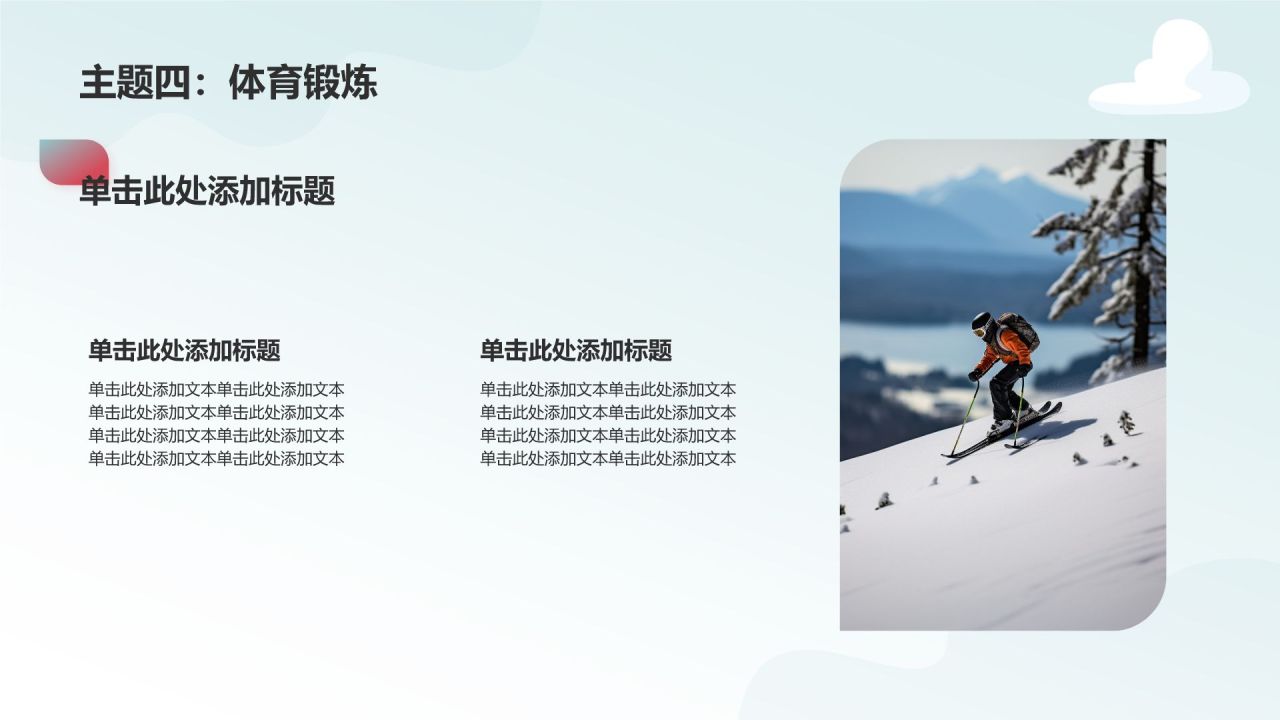 主题四：体育锻炼

单击此处添加标题

单击此处添加标题

单击此处添加文本单击此处添加文本单击此处添加文本单击此处添加文本单击此处添加文本单击此处添加文本单击此处添加文本单击此处添加文本

单击此处添加标题

单击此处添加文本单击此处添加文本单击此处添加文本单击此处添加文本单击此处添加文本单击此处添加文本单击此处添加文本单击此处添加文本